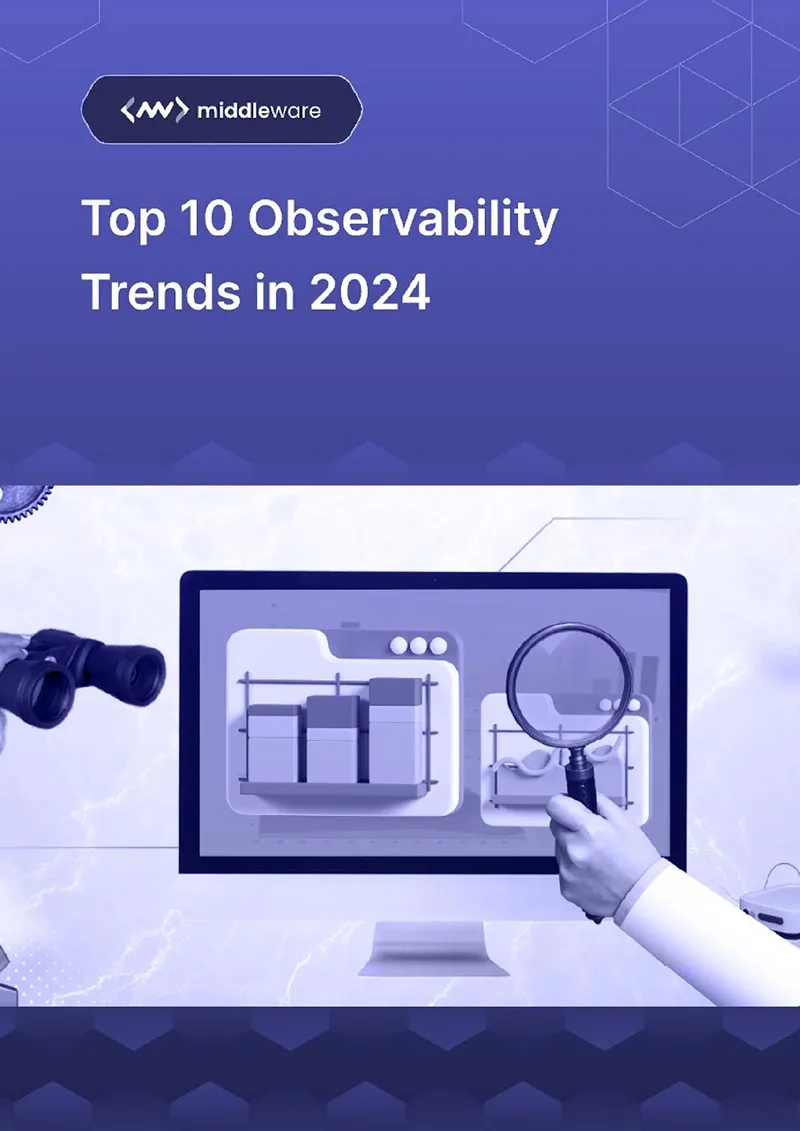 middleware

Top 10 Observability Trends in 2024